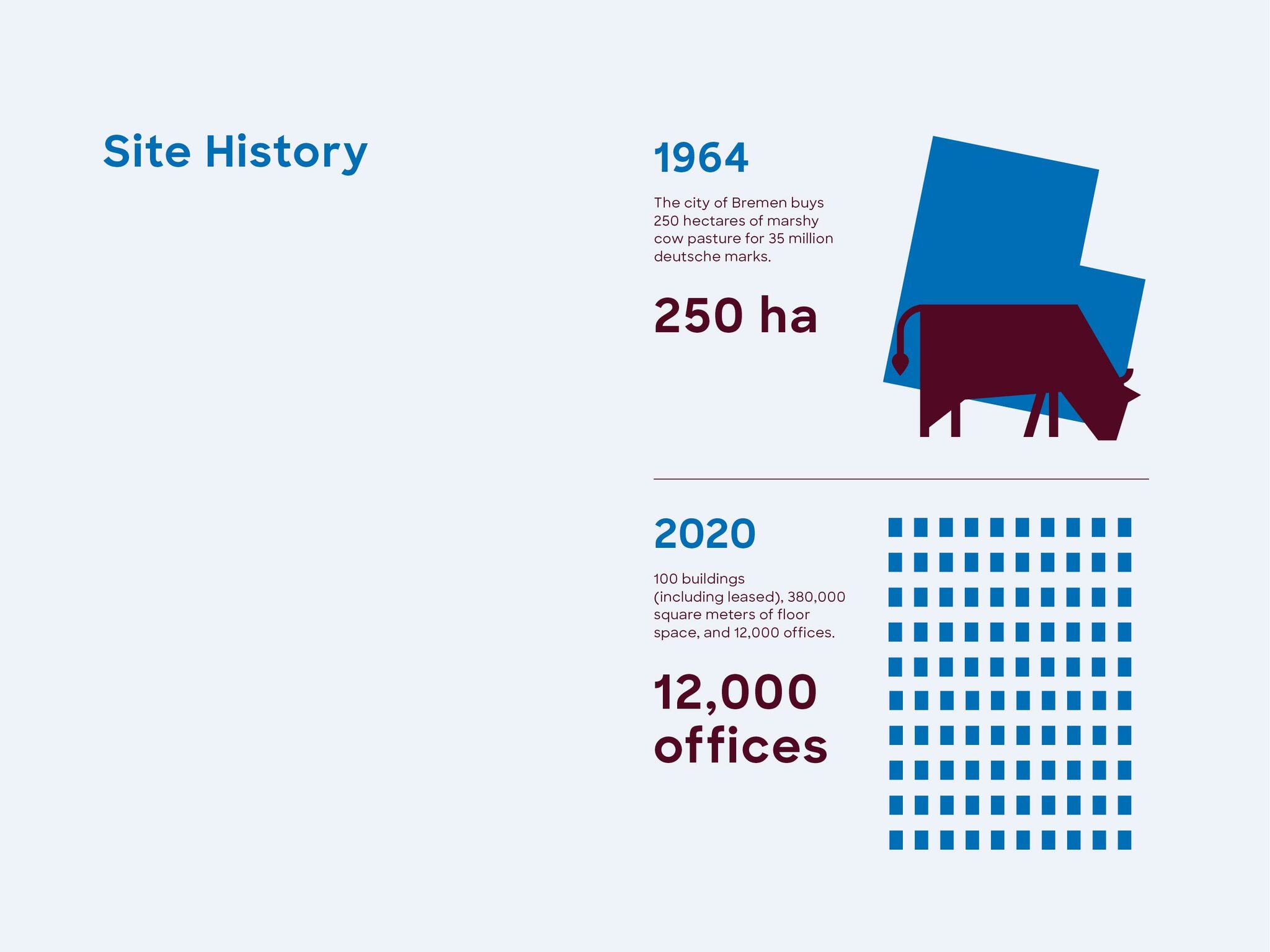 Site History

1964

The city of Bremen buys 250 hectares of marshy cow pasture for 35 million deutsche marks.

250 ha

2020

100 buildings (including leased), 380,000 square meters of floor space, and 12,000 offices.

12,000 offices